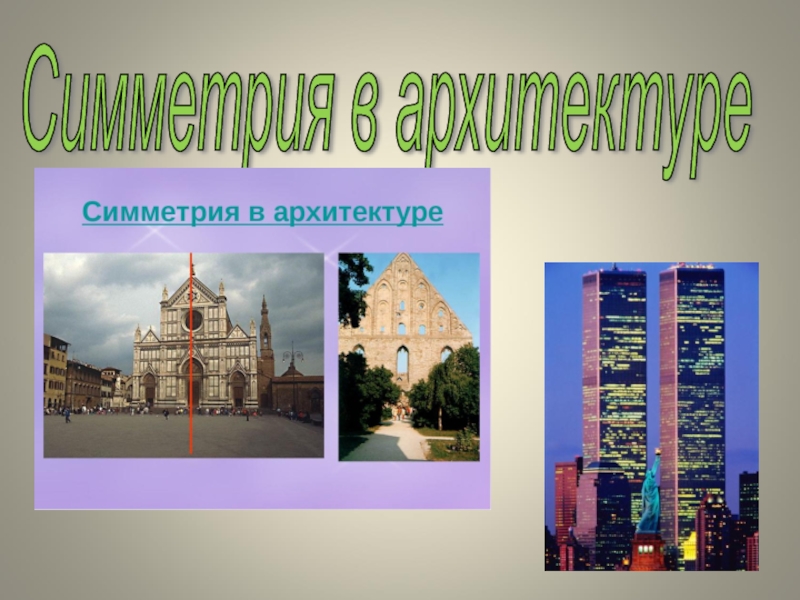 Симметрия в архитектуре

Симметрия в архитектуре